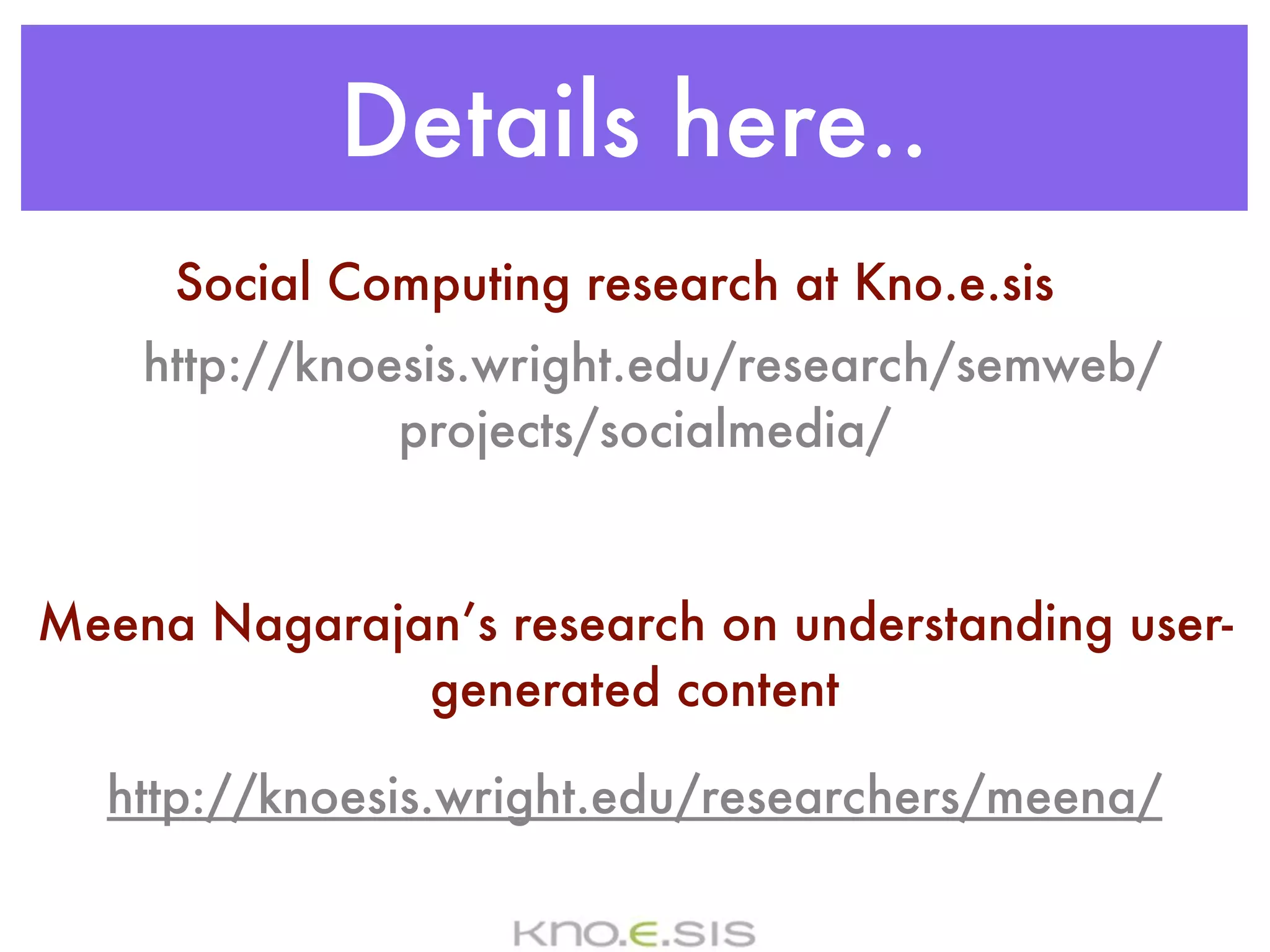 Details here..

Social Computing research at Kno.e.sis

http://knoesis.wright.edu/research/semweb/projects/socialmedia/

Meena Nagarajan's research on understanding user-generated content

http://knoesis.wright.edu/researchers/meena/

KNO.E.SIS